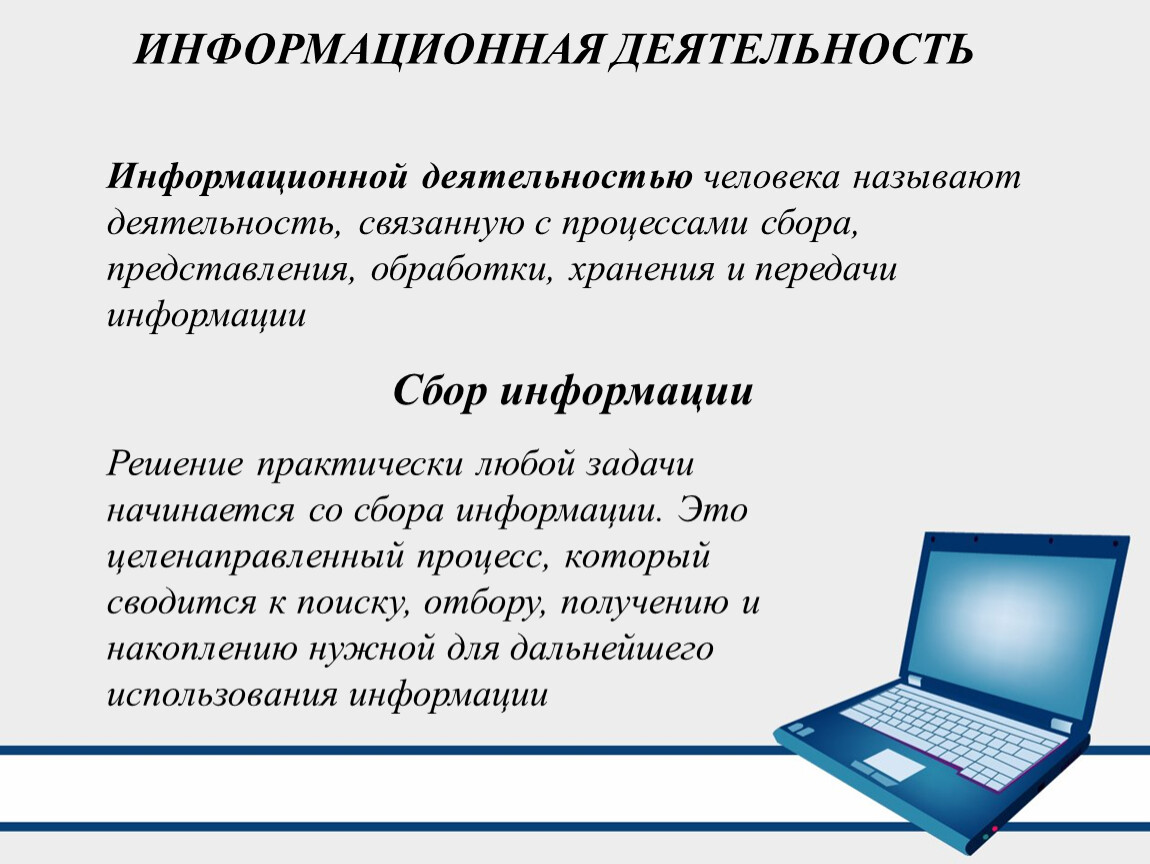 ИНФОРМАЦИОННАЯ ДЕЯТЕЛЬНОСТЬ

Информационной деятельностью человека называют деятельность, связанную с процессами сбора, представления, обработки, хранения и передачи информации

Сбор информации

Решение практически любой задачи начинается со сбора информации. Это целенаправленный процесс, который сводится к поиску, отбору, получению и накоплению нужной для дальнейшего использования информации